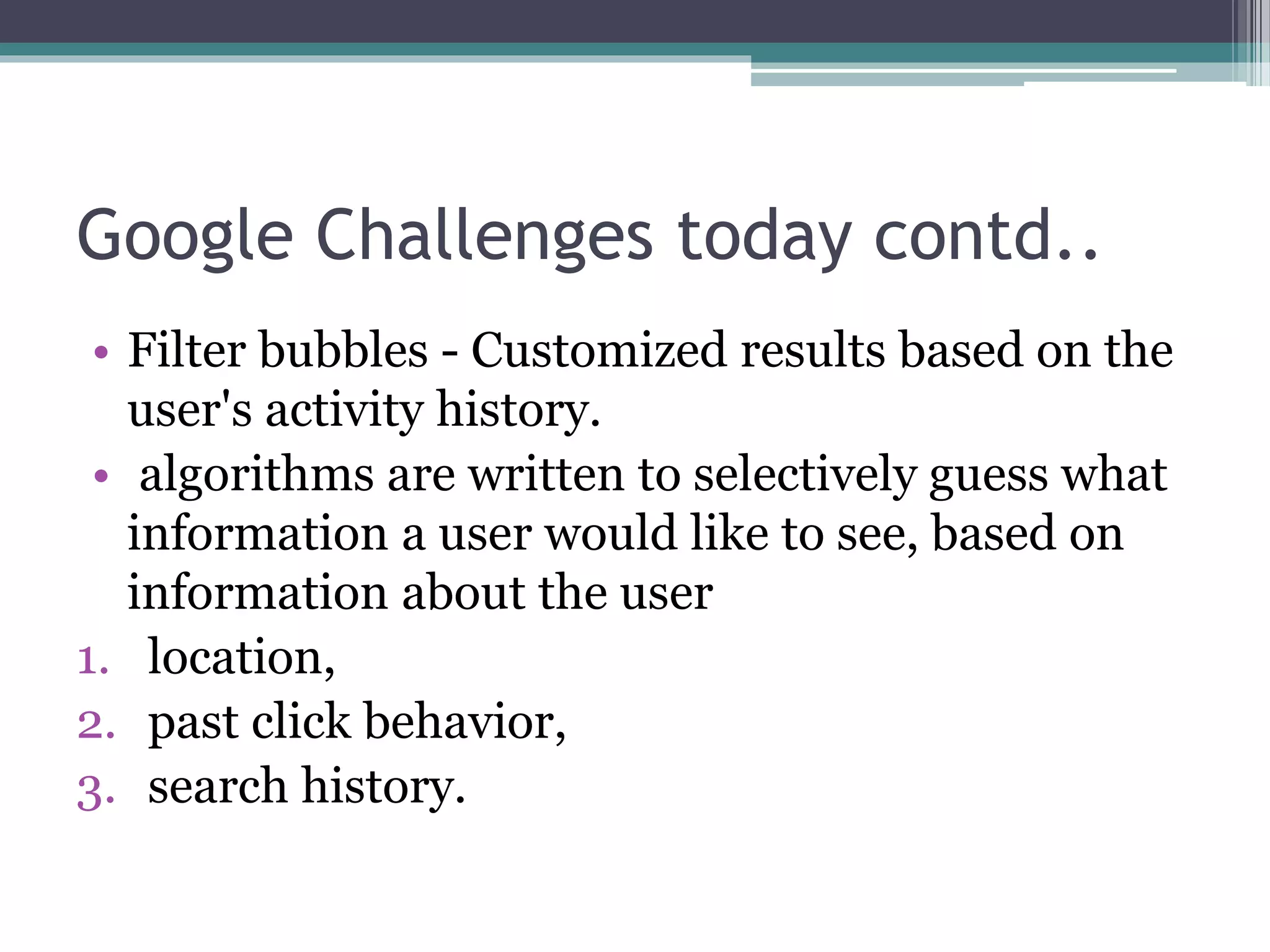 Google Challenges today contd..

• Filter bubbles - Customized results based on the user's activity history.
• algorithms are written to selectively guess what information a user would like to see, based on information about the user
1. location,
2. past click behavior,
3. search history.